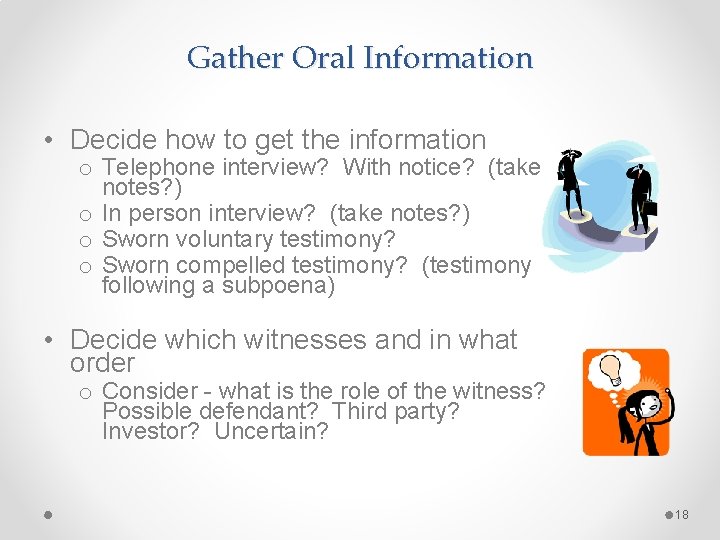 Gather Oral Information

• Decide how to get the information
  o Telephone interview? With notice? (take notes?)
  o In person interview? (take notes?)
  o Sworn voluntary testimony?
  o Sworn compelled testimony? (testimony following a subpoena)

• Decide which witnesses and in what order
  o Consider - what is the role of the witness? Possible defendant? Third party? Investor? Uncertain?

18